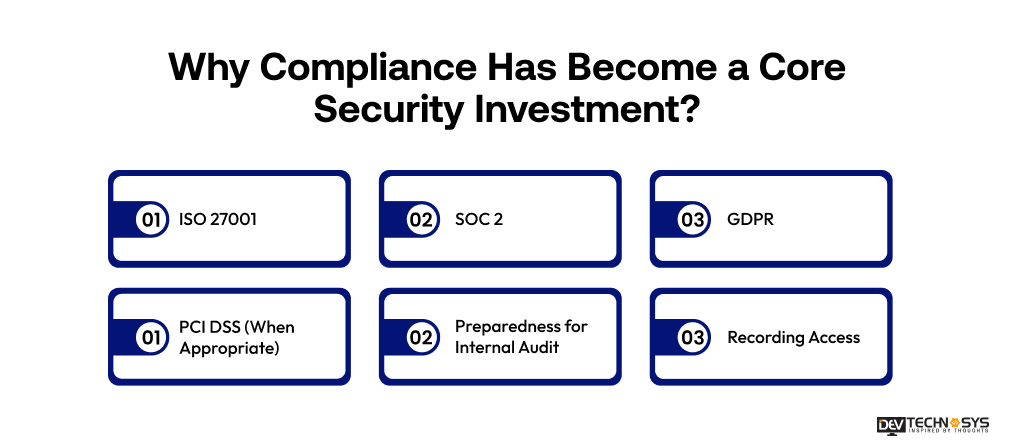 Why Compliance Has Become a Core Security Investment?

01 ISO 27001

02 SOC 2

03 GDPR

01 PCI DSS (When Appropriate)

02 Preparedness for Internal Audit

03 Recording Access

DEV TECHNOSYS
INSPIRED BY THOUGHTS